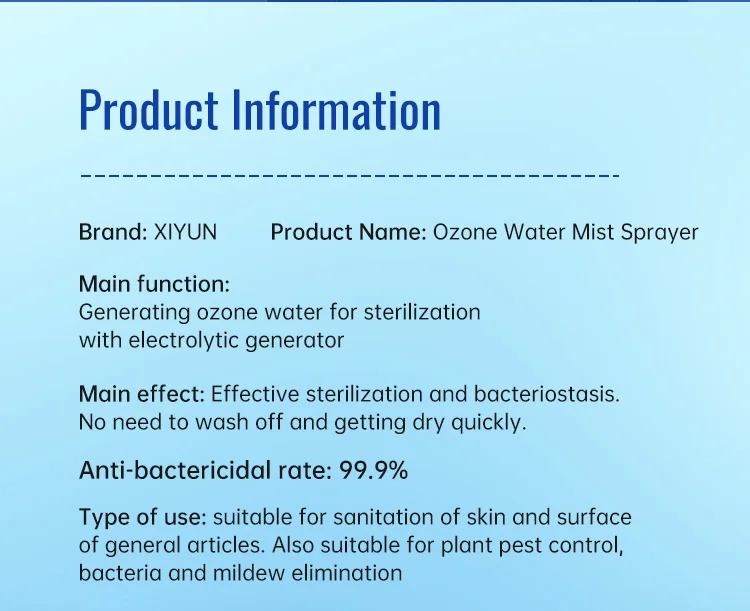 Product Information

Brand: XIYUN Product Name: Ozone Water Mist Sprayer

Main function:
Generating ozone water for sterilization with electrolytic generator

Main effect: Effective sterilization and bacteriostasis. No need to wash off and getting dry quickly.

Anti-bactericidal rate: 99.9%

Type of use: suitable for sanitation of skin and surface of general articles. Also suitable for plant pest control, bacteria and mildew elimination